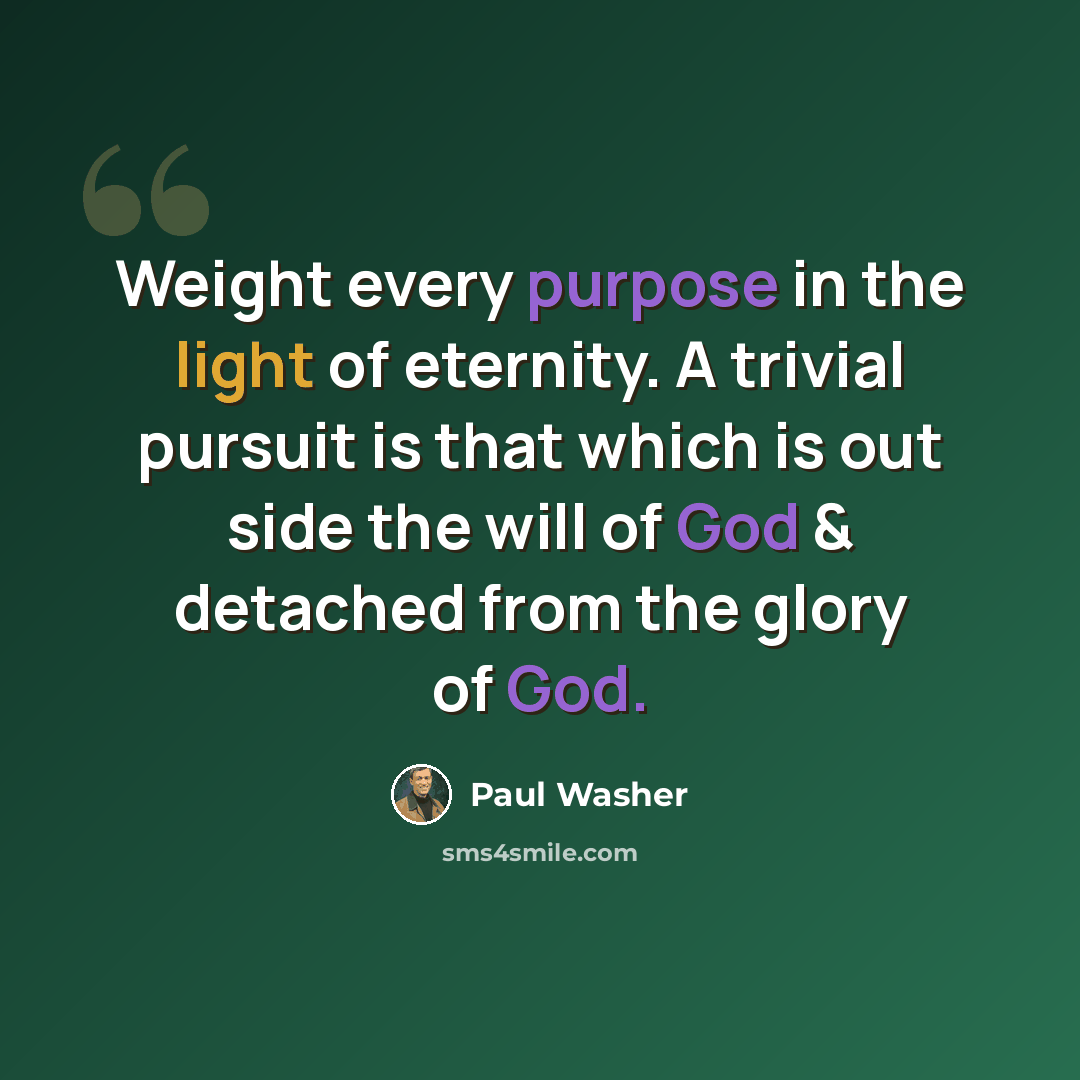 Weight every purpose in the light of eternity. A trivial pursuit is that which is out side the will of God & detached from the glory of God.

Paul Washer

sms4smile.com